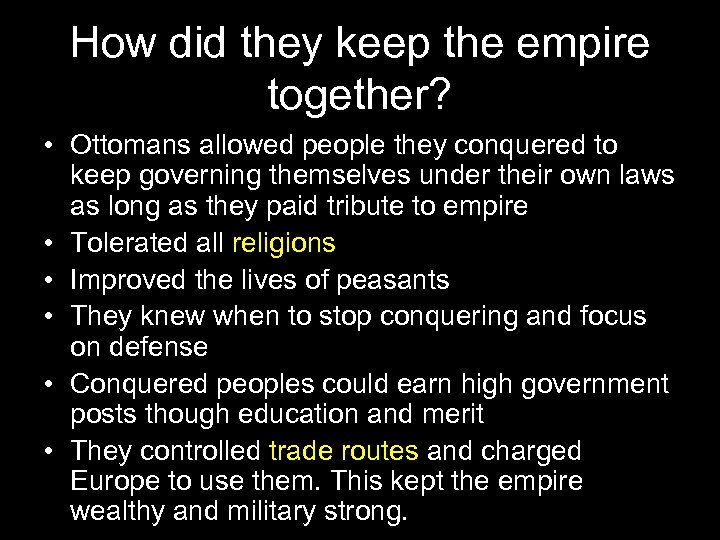 How did they keep the empire together?

• Ottomans allowed people they conquered to keep governing themselves under their own laws as long as they paid tribute to empire
• Tolerated all religions
• Improved the lives of peasants
• They knew when to stop conquering and focus on defense
• Conquered peoples could earn high government posts though education and merit
• They controlled trade routes and charged Europe to use them. This kept the empire wealthy and military strong.